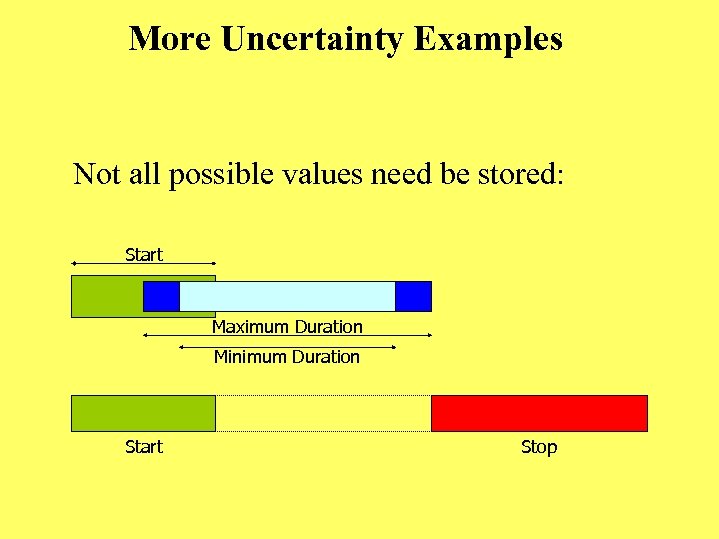 More Uncertainty Examples

Not all possible values need be stored:

Start

Maximum Duration

Minimum Duration

Start

Stop